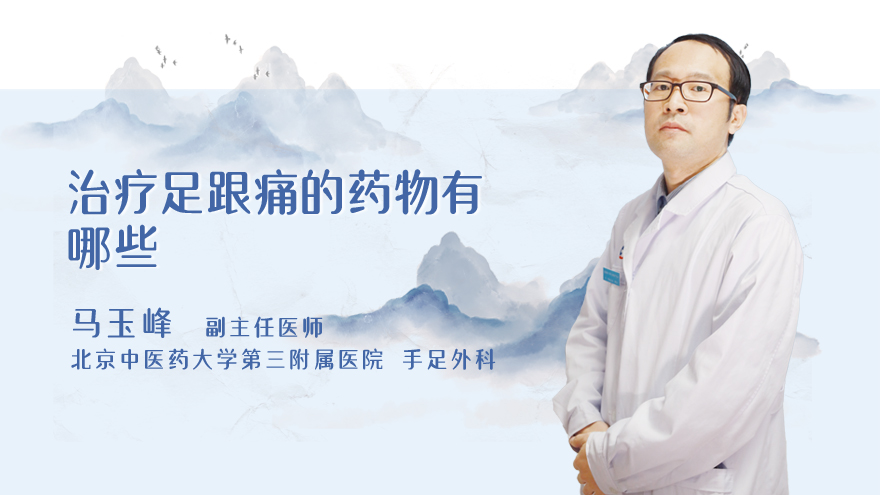 治疗足跟痛的药物有哪些

马玉峰 副主任医师
北京中医药大学第三附属医院 手足外科